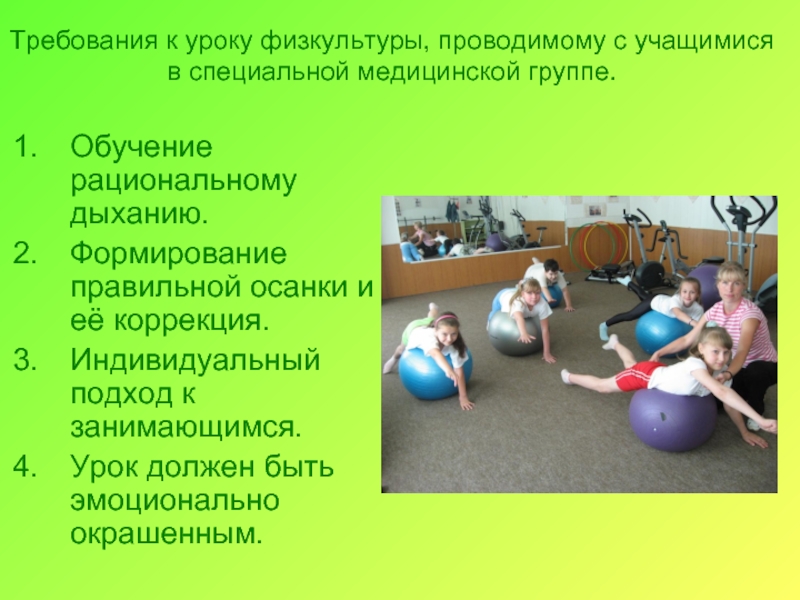 Требования к уроку физкультуры, проводимому с учащимися в специальной медицинской группе.

1. Обучение рациональному дыханию.
2. Формирование правильной осанки и её коррекция.
3. Индивидуальный подход к занимающимся.
4. Урок должен быть эмоционально окрашенным.